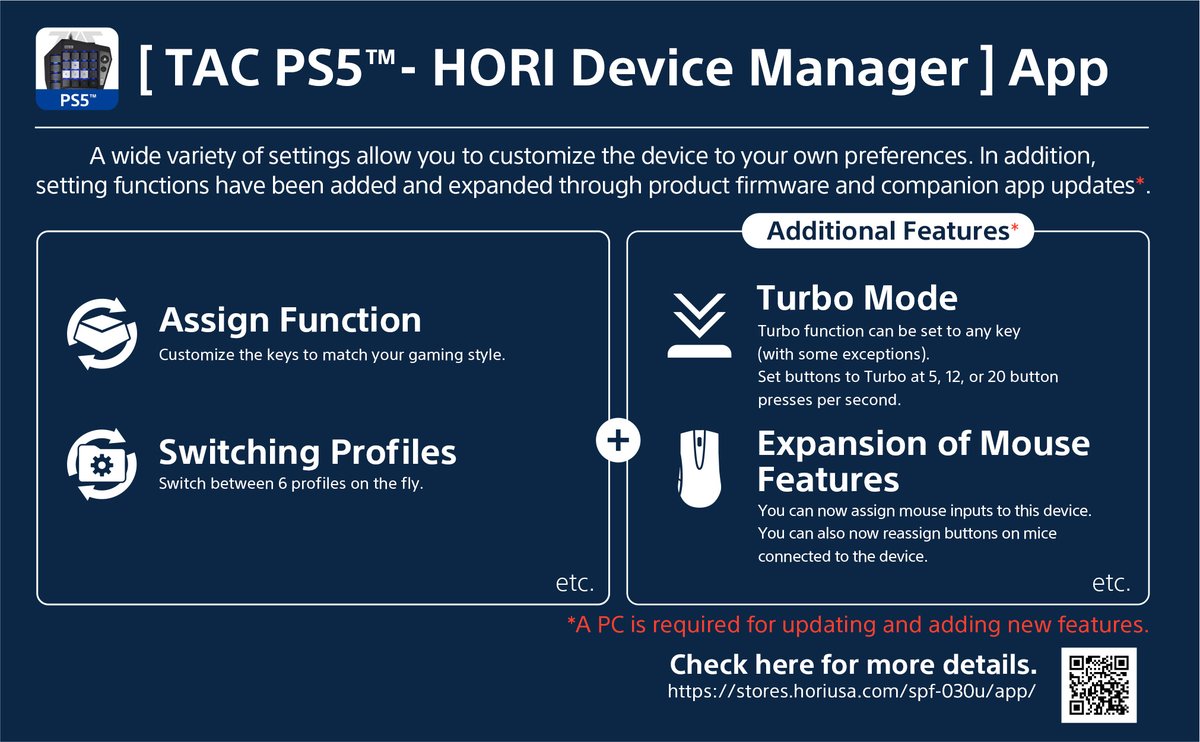 PS5™

[ TAC PS5™- HORI Device Manager ] App

A wide variety of settings allow you to customize the device to your own preferences. In addition, setting functions have been added and expanded through product firmware and companion app updates*.

Assign Function
Customize the keys to match your gaming style.

Switching Profiles
Switch between 6 profiles on the fly.

etc.

+

Additional Features*

Turbo Mode
Turbo function can be set to any key (with some exceptions).
Set buttons to Turbo at 5, 12, or 20 button presses per second.

Expansion of Mouse Features
You can now assign mouse inputs to this device.
You can also now reassign buttons on mice connected to the device.

etc.

*A PC is required for updating and adding new features.

Check here for more details.
https://stores.horiusa.com/spf-030u/app/